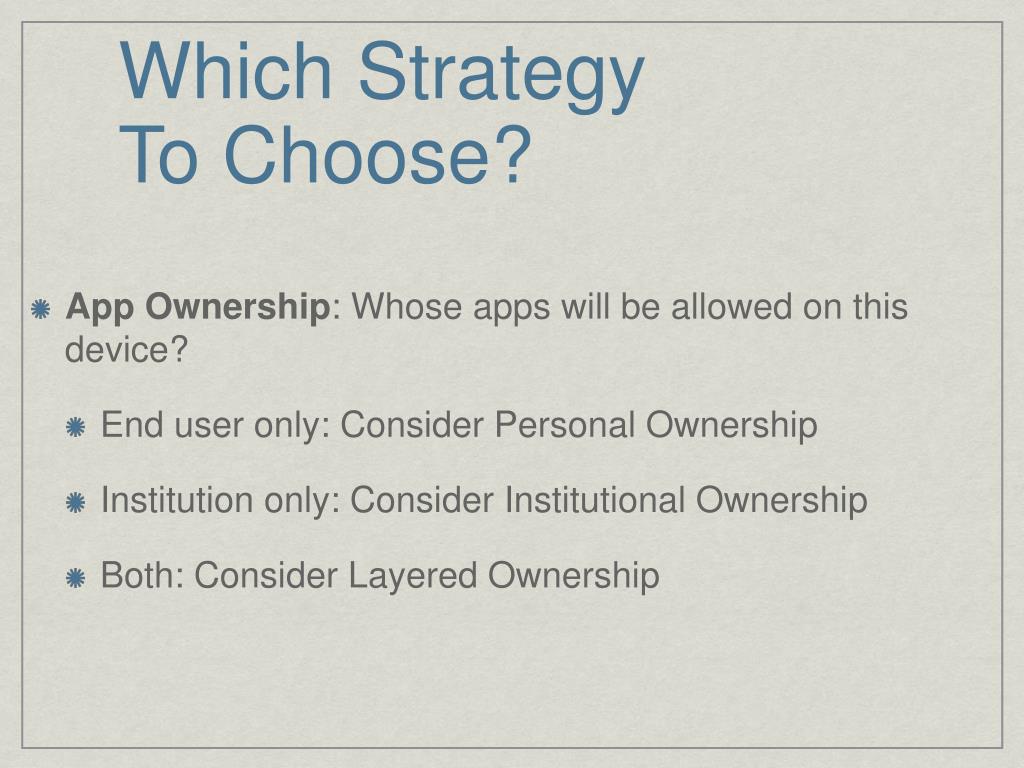 Which Strategy
To Choose?

App Ownership: Whose apps will be allowed on this device?

End user only: Consider Personal Ownership

Institution only: Consider Institutional Ownership

Both: Consider Layered Ownership